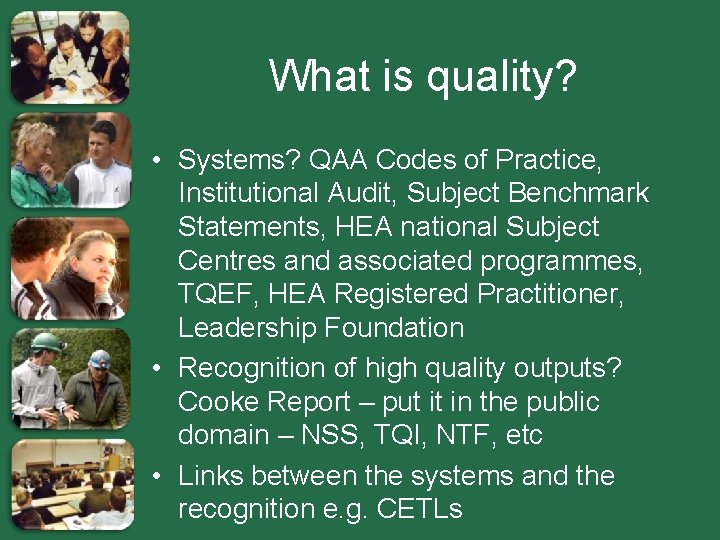 What is quality?

• Systems? QAA Codes of Practice, Institutional Audit, Subject Benchmark Statements, HEA national Subject Centres and associated programmes, TQEF, HEA Registered Practitioner, Leadership Foundation

• Recognition of high quality outputs? Cooke Report – put it in the public domain – NSS, TQI, NTF, etc

• Links between the systems and the recognition e.g. CETLs